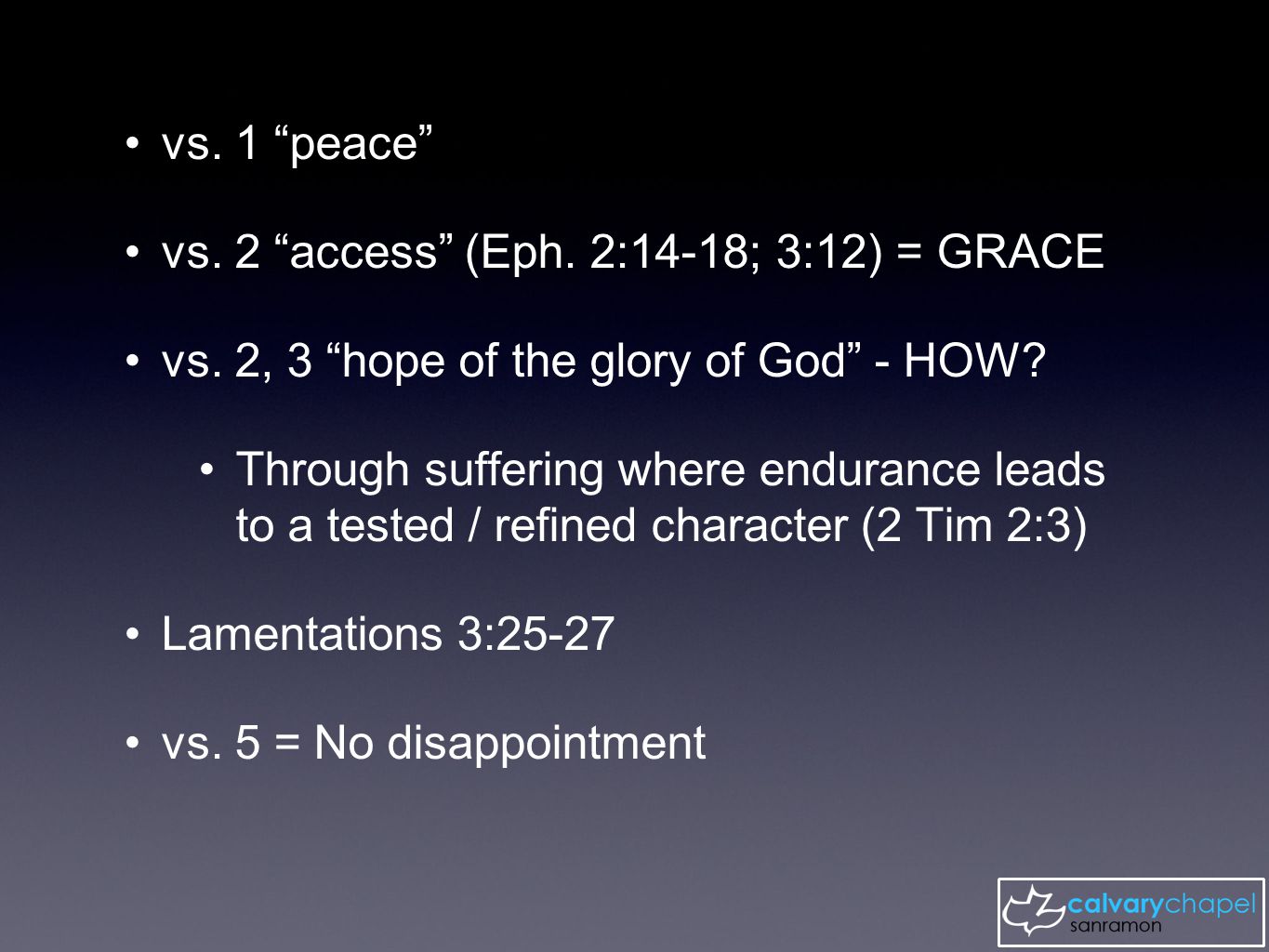 • vs. 1 “peace”

• vs. 2 “access” (Eph. 2:14-18; 3:12) = GRACE

• vs. 2, 3 “hope of the glory of God” - HOW?

• Through suffering where endurance leads to a tested / refined character (2 Tim 2:3)

• Lamentations 3:25-27

• vs. 5 = No disappointment

calvarychapel sanramon